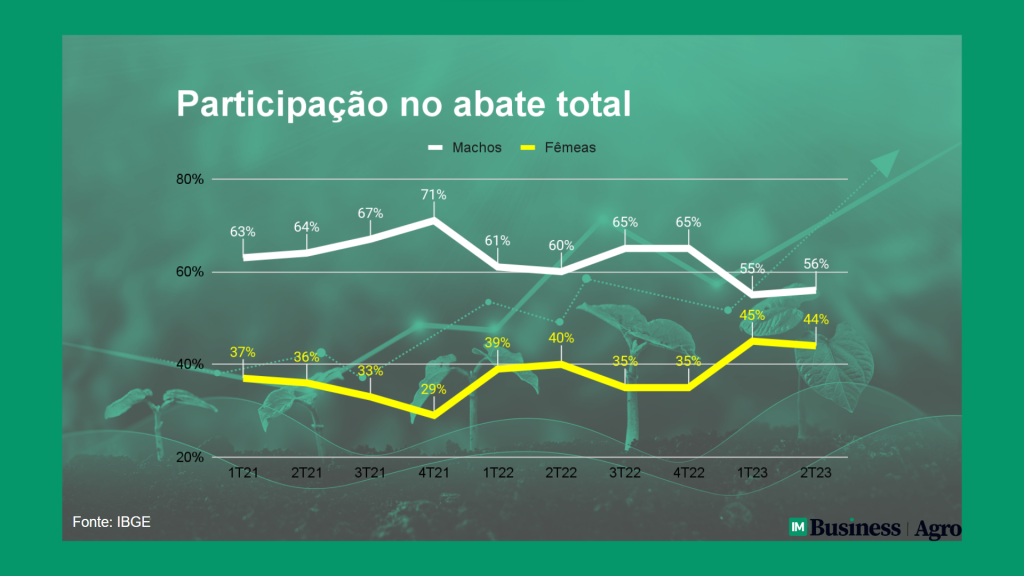 Participação no abate total

Machos Fêmeas

80%
60%
40%
20%

63% 64% 67% 71% 61% 60% 65% 65% 55% 56%

37% 36% 33% 29% 39% 40% 35% 35% 45% 44%

1T21 2T21 3T21 4T21 1T22 2T22 3T22 4T22 1T23 2T23

Fonte: IBGE

IM Business | Agro